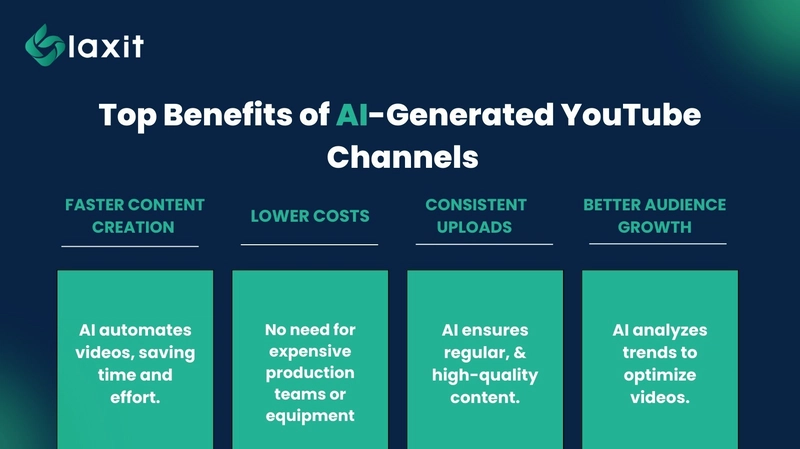 laxit

Top Benefits of AI-Generated YouTube Channels

FASTER CONTENT CREATION

AI automates videos, saving time and effort.

LOWER COSTS

No need for expensive production teams or equipment

CONSISTENT UPLOADS

AI ensures regular, & high-quality content.

BETTER AUDIENCE GROWTH

AI analyzes trends to optimize videos.